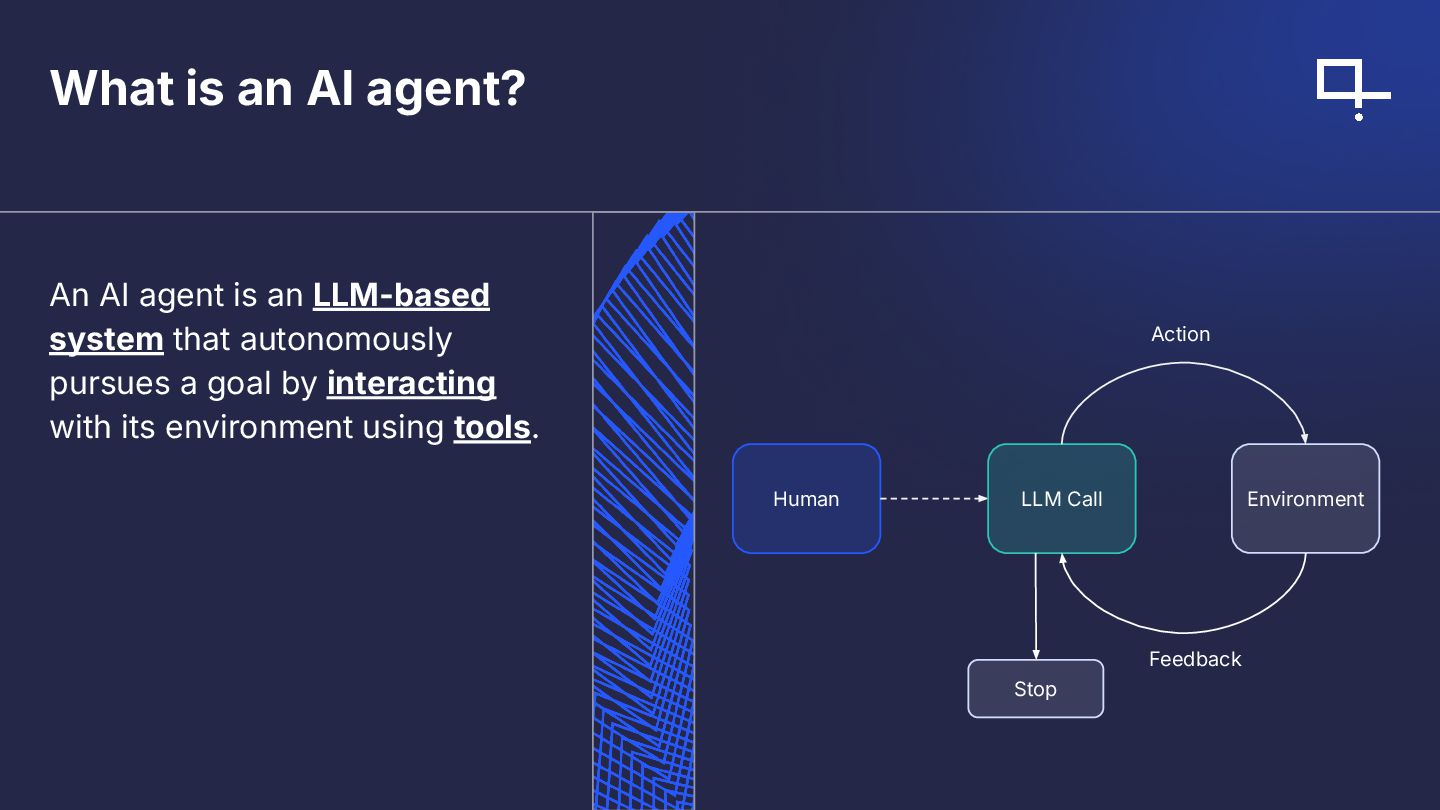 What is an AI agent?

An AI agent is an LLM-based system that autonomously pursues a goal by interacting with its environment using tools.

Action

Human

LLM Call

Environment

Feedback

Stop